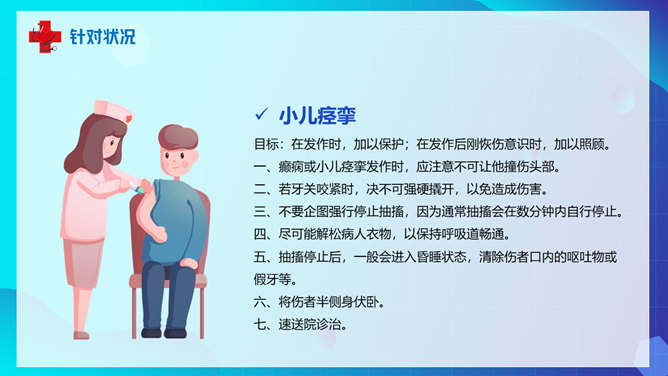 针对状况

✓ 小儿痉挛

目标：在发作时，加以保护；在发作后刚恢伤意识时，加以照顾。

一、癫痫或小儿痉挛发作时，应注意不可让他撞伤头部。

二、若牙关咬紧时，决不可强硬撬开，以免造成伤害。

三、不要企图强行停止抽搐，因为通常抽搐会在数分钟内自行停止。

四、尽可能解松病人衣物，以保持呼吸道畅通。

五、抽搐停止后，一般会进入昏睡状态，清除伤者口内的呕吐物或假牙等。

六、将伤者半侧身伏卧。

七、速送院诊治。